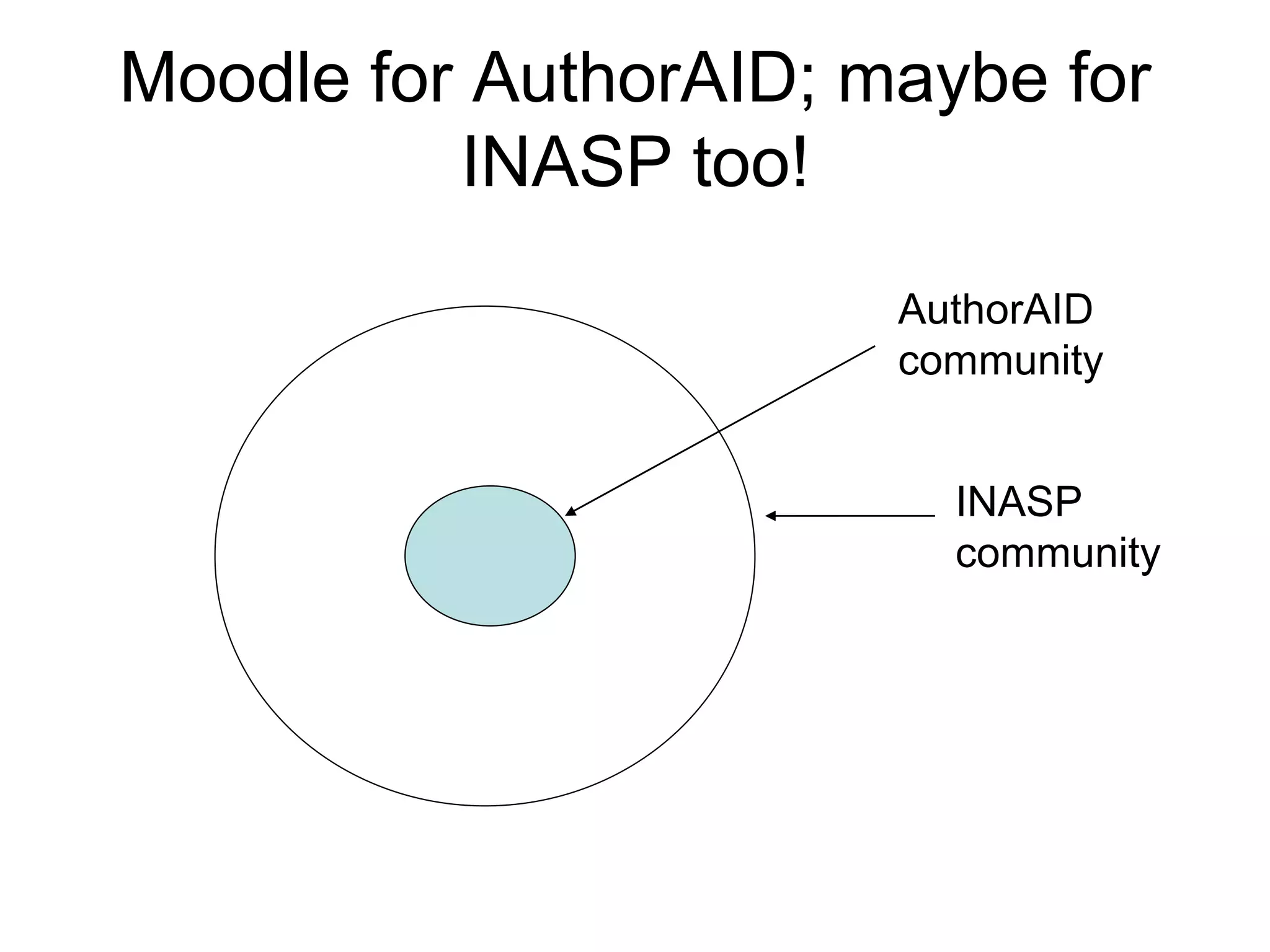 Moodle for AuthorAID; maybe for INASP too!

AuthorAID community

INASP community